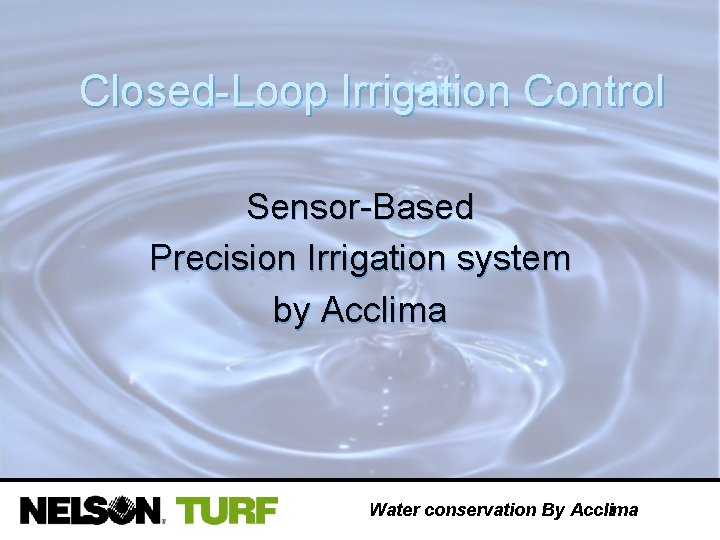 Closed-Loop Irrigation Control

Sensor-Based
Precision Irrigation system
by Acclima

NELSON TURF

Water conservation By Acclima